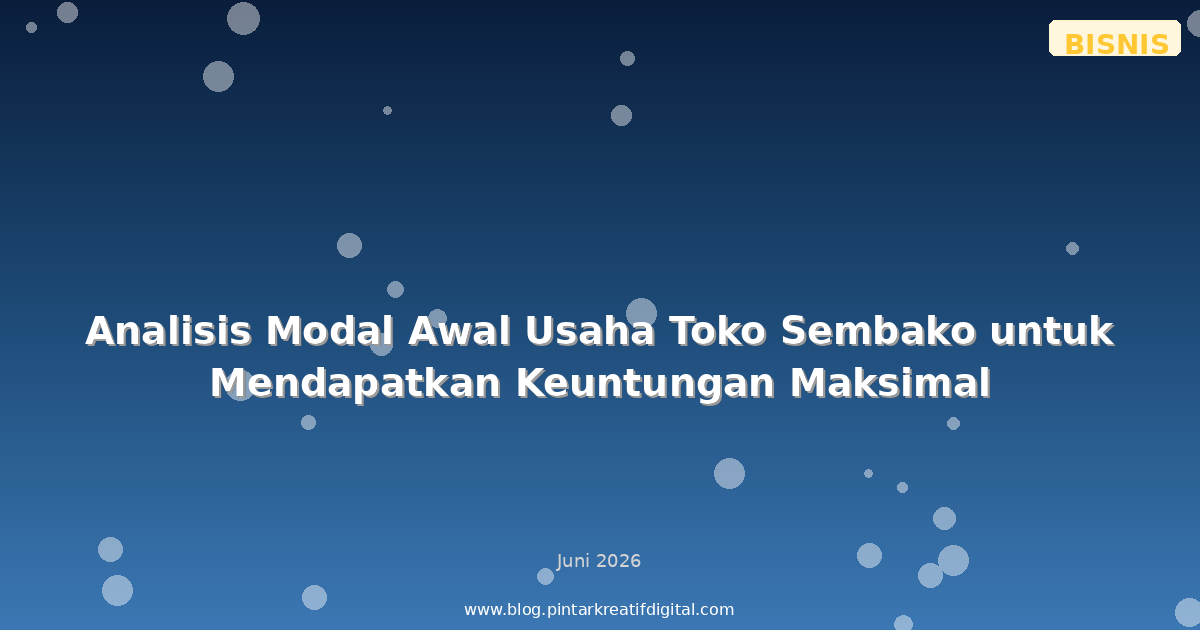 BISNIS

Analisis Modal Awal Usaha Toko Sembako untuk Mendapatkan Keuntungan Maksimal

Juni 2026

www.blog.pintarkreatifdigital.com